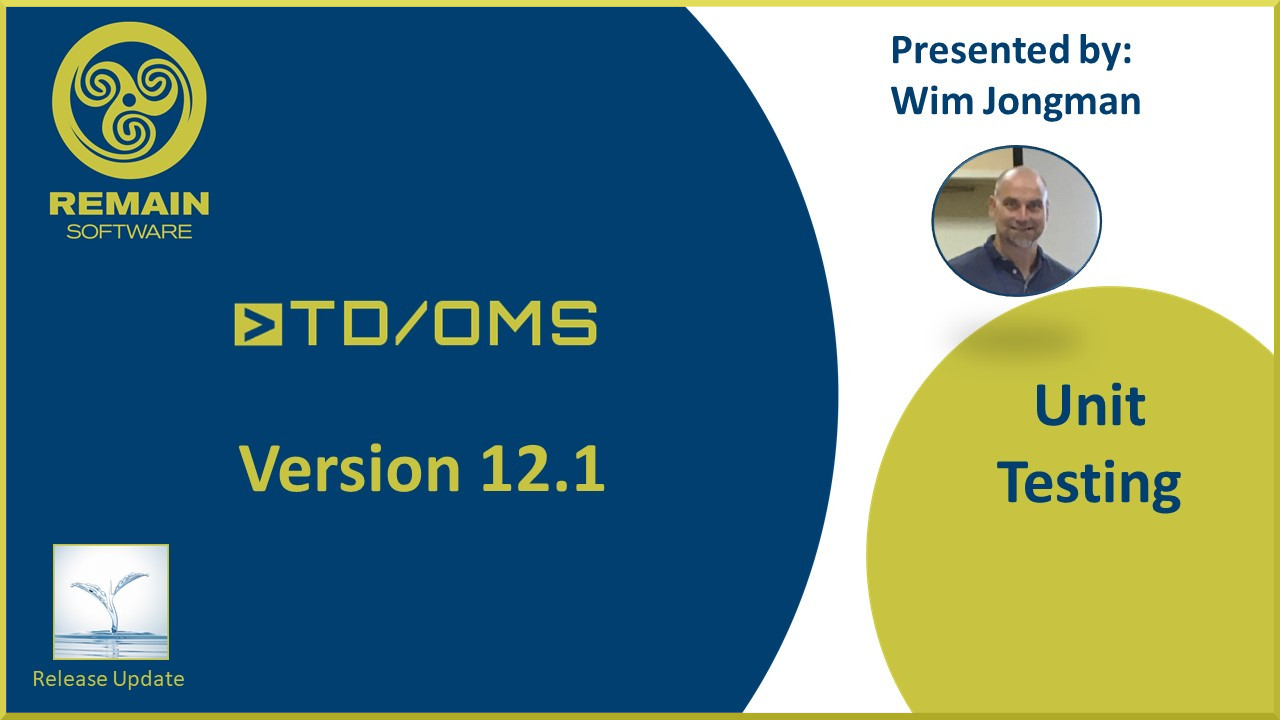 REMAIN
SOFTWARE

TD/OMS

Version 12.1

Release Update

Presented by:
Wim Jongman

Unit
Testing